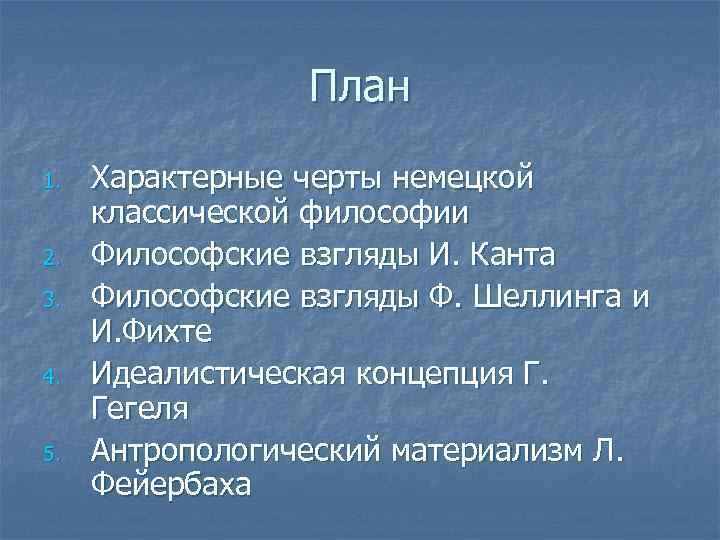 План

1. Характерные черты немецкой классической философии
2. Философские взгляды И. Канта
3. Философские взгляды Ф. Шеллинга и И.Фихте
4. Идеалистическая концепция Г. Гегеля
5. Антропологический материализм Л. Фейербаха